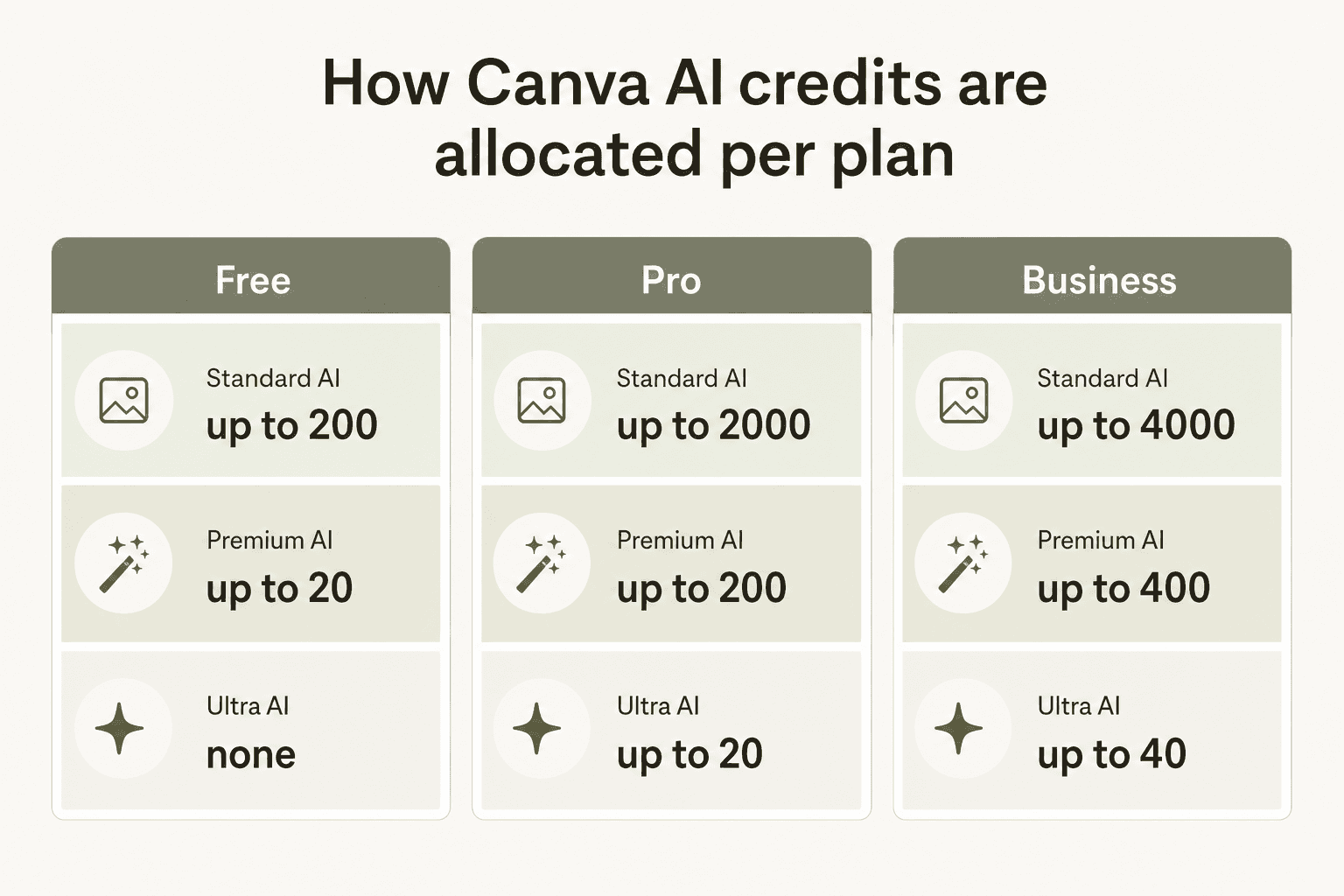 How Canva AI credits are allocated per plan

Free

Standard AI
up to 200

Premium AI
up to 20

Ultra AI
none

Pro

Standard AI
up to 2000

Premium AI
up to 200

Ultra AI
up to 20

Business

Standard AI
up to 4000

Premium AI
up to 400

Ultra AI
up to 40